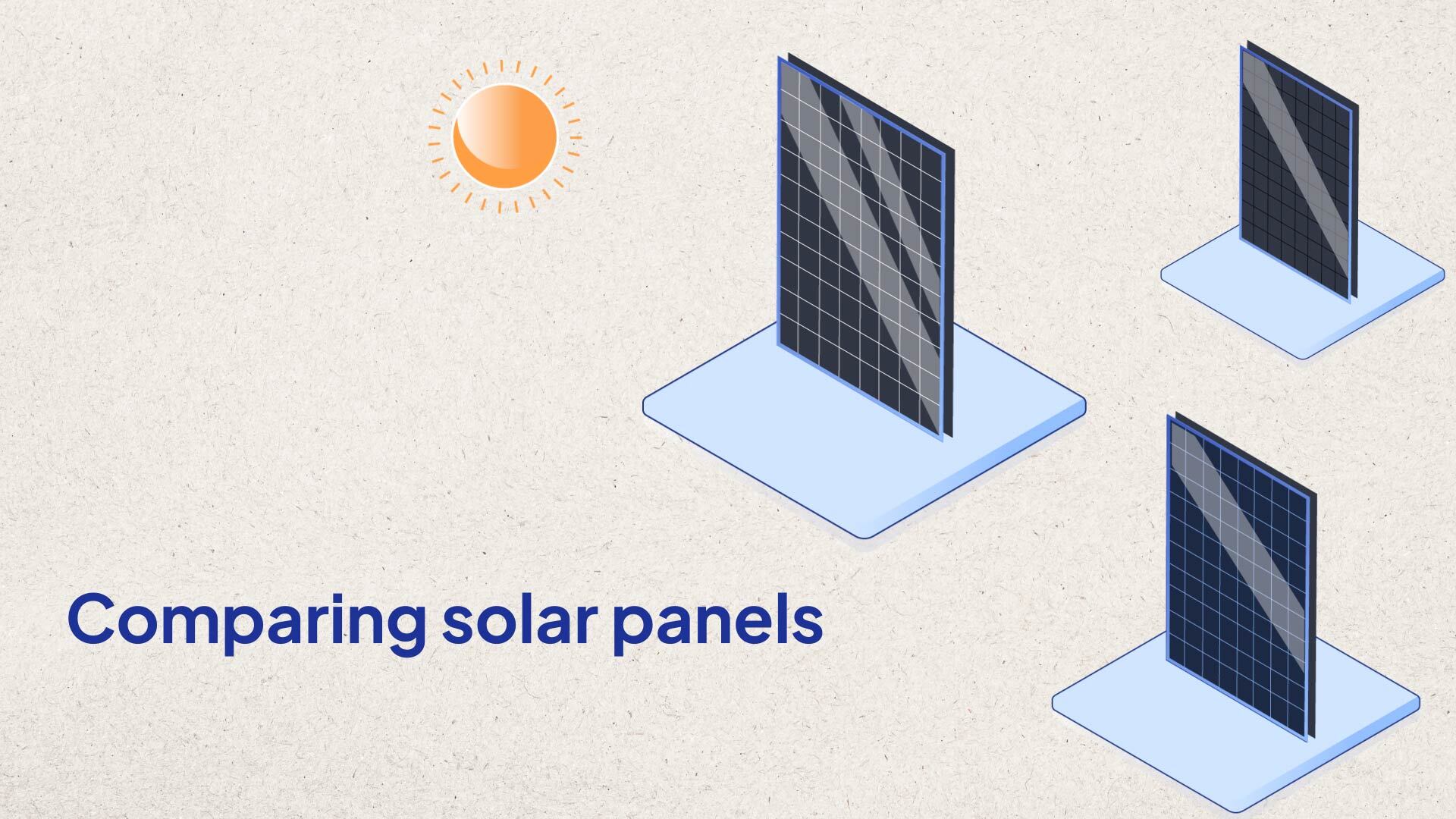 Comparing solar panels